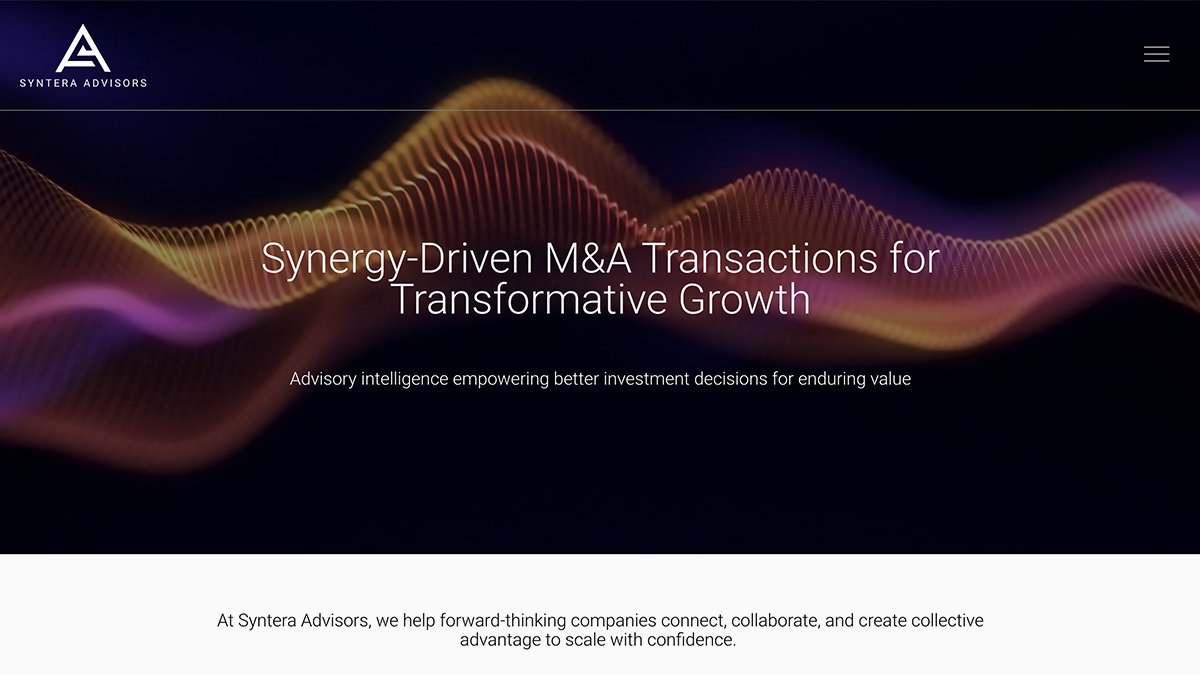 SYNTERA ADVISORS

Synergy-Driven M&A Transactions for Transformative Growth

Advisory intelligence empowering better investment decisions for enduring value

At Syntera Advisors, we help forward-thinking companies connect, collaborate, and create collective advantage to scale with confidence.